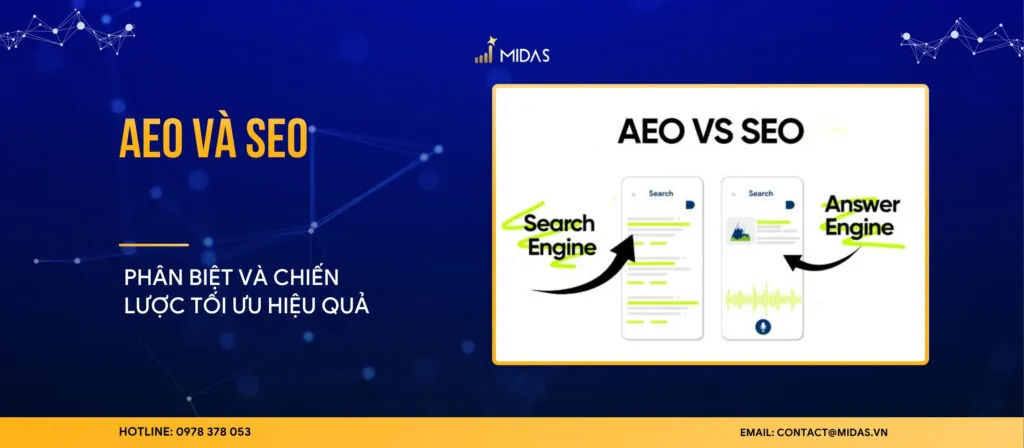 MIDAS

AEO VÀ SEO

PHÂN BIỆT VÀ CHIẾN LƯỢC TỐI ƯU HIỆU QUẢ

AEO VS SEO

Search Engine

Search

Search

Answer Engine

HOTLINE: 0978 378 053

EMAIL: CONTACT@MIDAS.VN